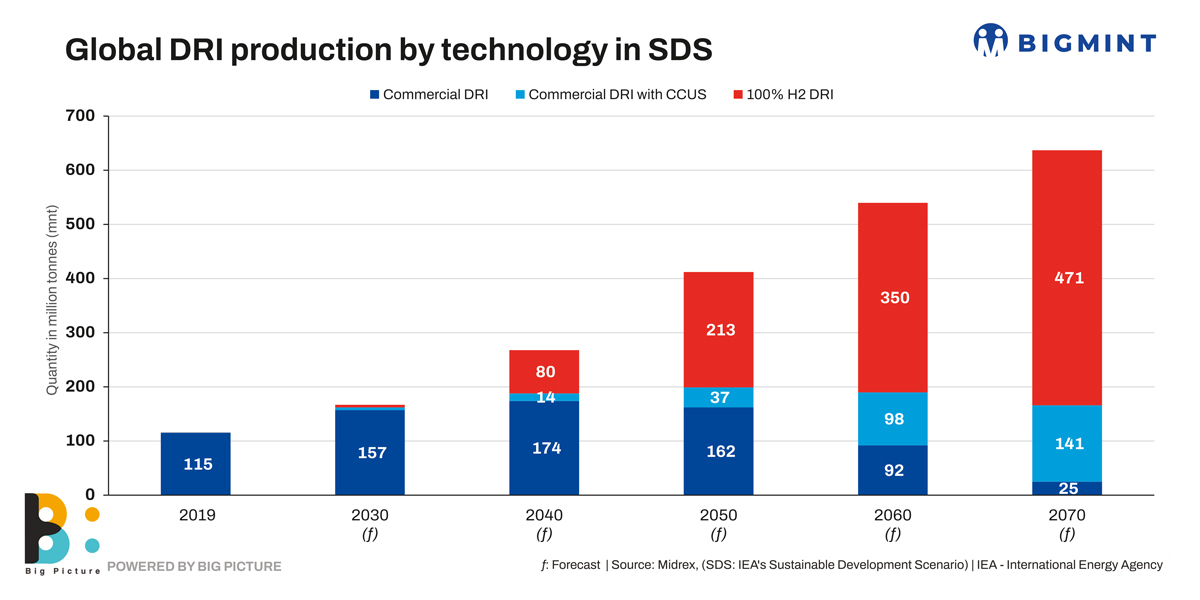 Global DRI production by technology in SDS

BIGMINT

Commercial DRI   Commercial DRI with CCUS   100% H2 DRI

Quantity in million tonnes (mnt)

700
600
500
400
300
200
100
0

115
157
174
14
80
162
37
213
92
98
350
25
141
471

2019
2030 (f)
2040 (f)
2050 (f)
2060 (f)
2070 (f)

Big Picture
POWERED BY BIG PICTURE

f: Forecast | Source: Midrex, (SDS: IEA's Sustainable Development Scenario) | IEA - International Energy Agency